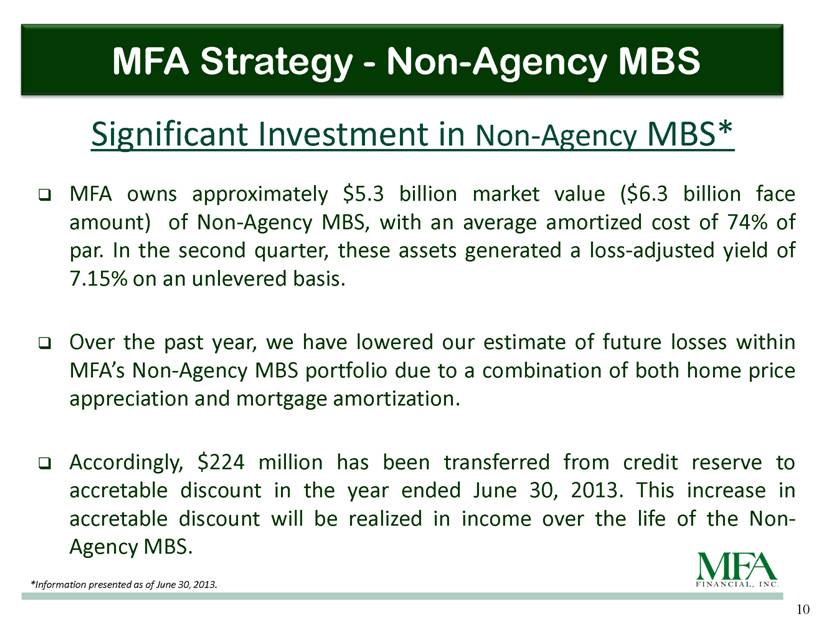 MFA Strategy - Non-Agency MBS

Significant Investment in Non-Agency MBS*

❑ MFA owns approximately \$5.3 billion market value (\$6.3 billion face amount) of Non-Agency MBS, with an average amortized cost of 74% of par. In the second quarter, these assets generated a loss-adjusted yield of 7.15% on an unlevered basis.

❑ Over the past year, we have lowered our estimate of future losses within MFA's Non-Agency MBS portfolio due to a combination of both home price appreciation and mortgage amortization.

❑ Accordingly, \$224 million has been transferred from credit reserve to accretable discount in the year ended June 30, 2013. This increase in accretable discount will be realized in income over the life of the Non-Agency MBS.

*Information presented as of June 30, 2013.

MFA
FINANCIAL, INC.

10